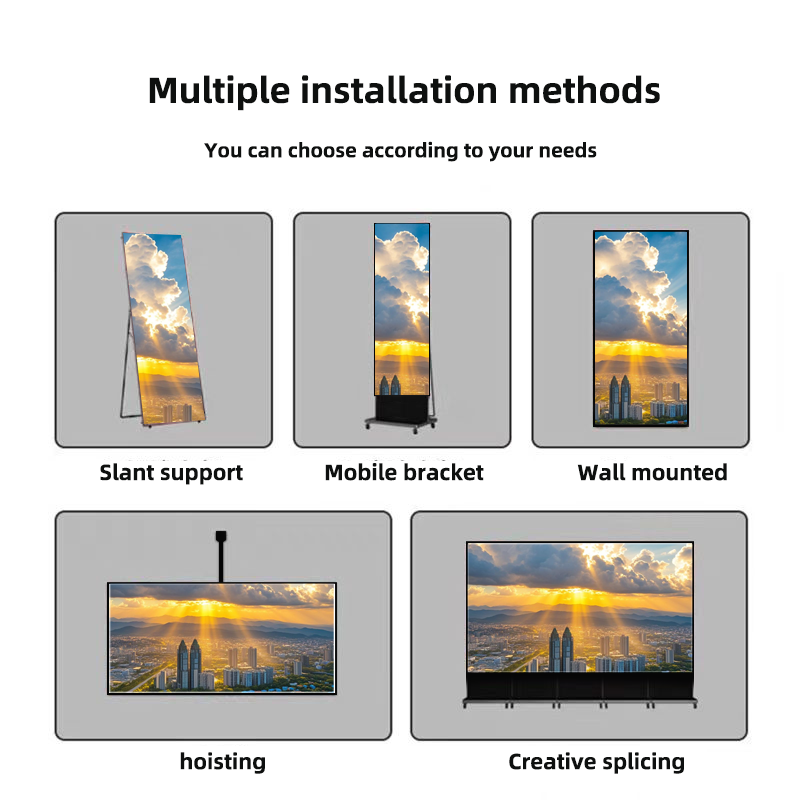 Multiple installation methods

You can choose according to your needs

Slant support

Mobile bracket

Wall mounted

hoisting

Creative splicing